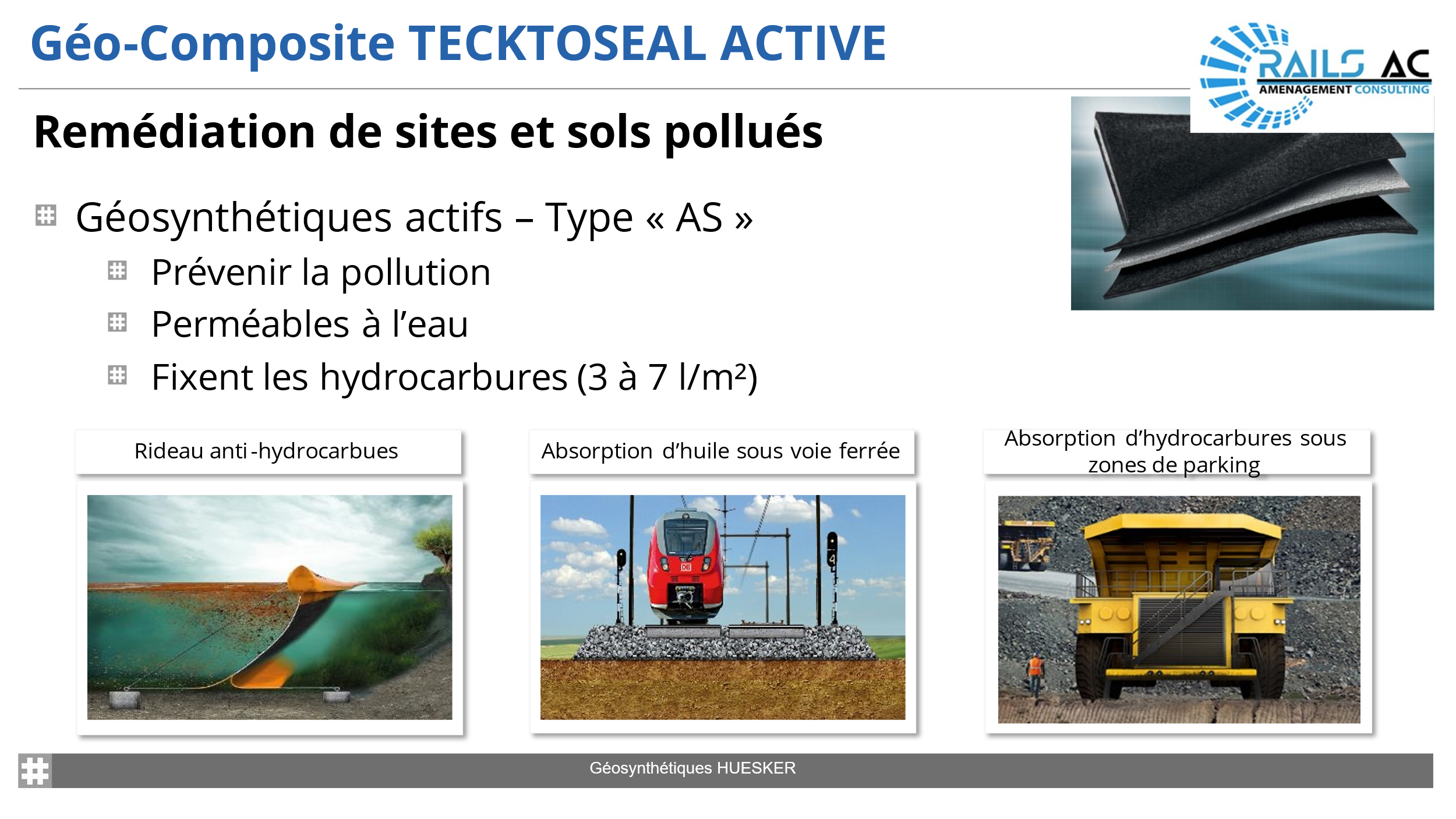 Géo-Composite TECKTOSEAL ACTIVE

RAILS AC
AMENAGEMENT CONSULTING

Remédiation de sites et sols pollués

Géosynthétiques actifs – Type « AS »

Prévenir la pollution

Perméables à l'eau

Fixent les hydrocarbures (3 à 7 l/m²)

Rideau anti-hydrocarbues

Absorption d'huile sous voie ferrée

Absorption d'hydrocarbures sous zones de parking

DB

4

Géosynthétiques HUESKER